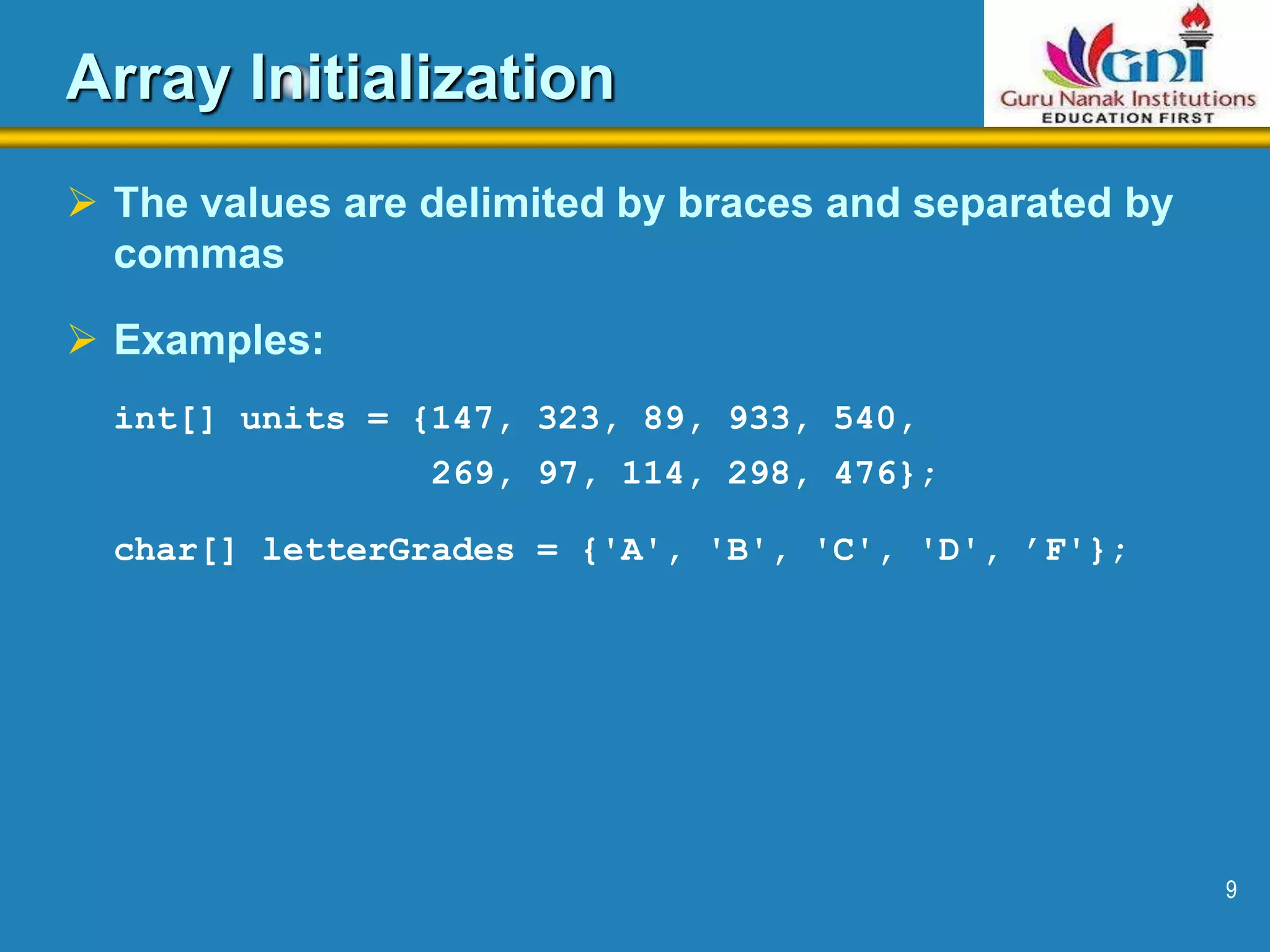 Array Initialization

GNI
Guru Nanak Institutions
EDUCATION FIRST

➢ The values are delimited by braces and separated by commas

➢ Examples:

int[] units = {147, 323, 89, 933, 540,
 269, 97, 114, 298, 476};

char[] letterGrades = {'A', 'B', 'C', 'D', ’F'};

9